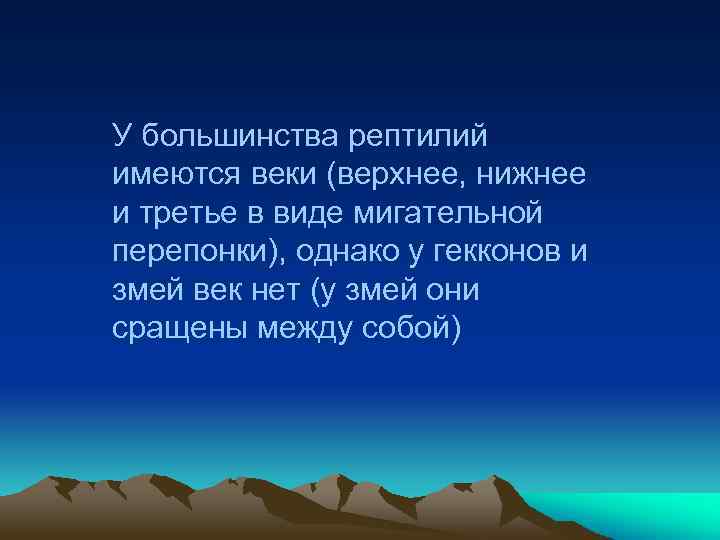 У большинства рептилий имеются веки (верхнее, нижнее и третье в виде мигательной перепонки), однако у гекконов и змей век нет (у змей они сращены между собой)